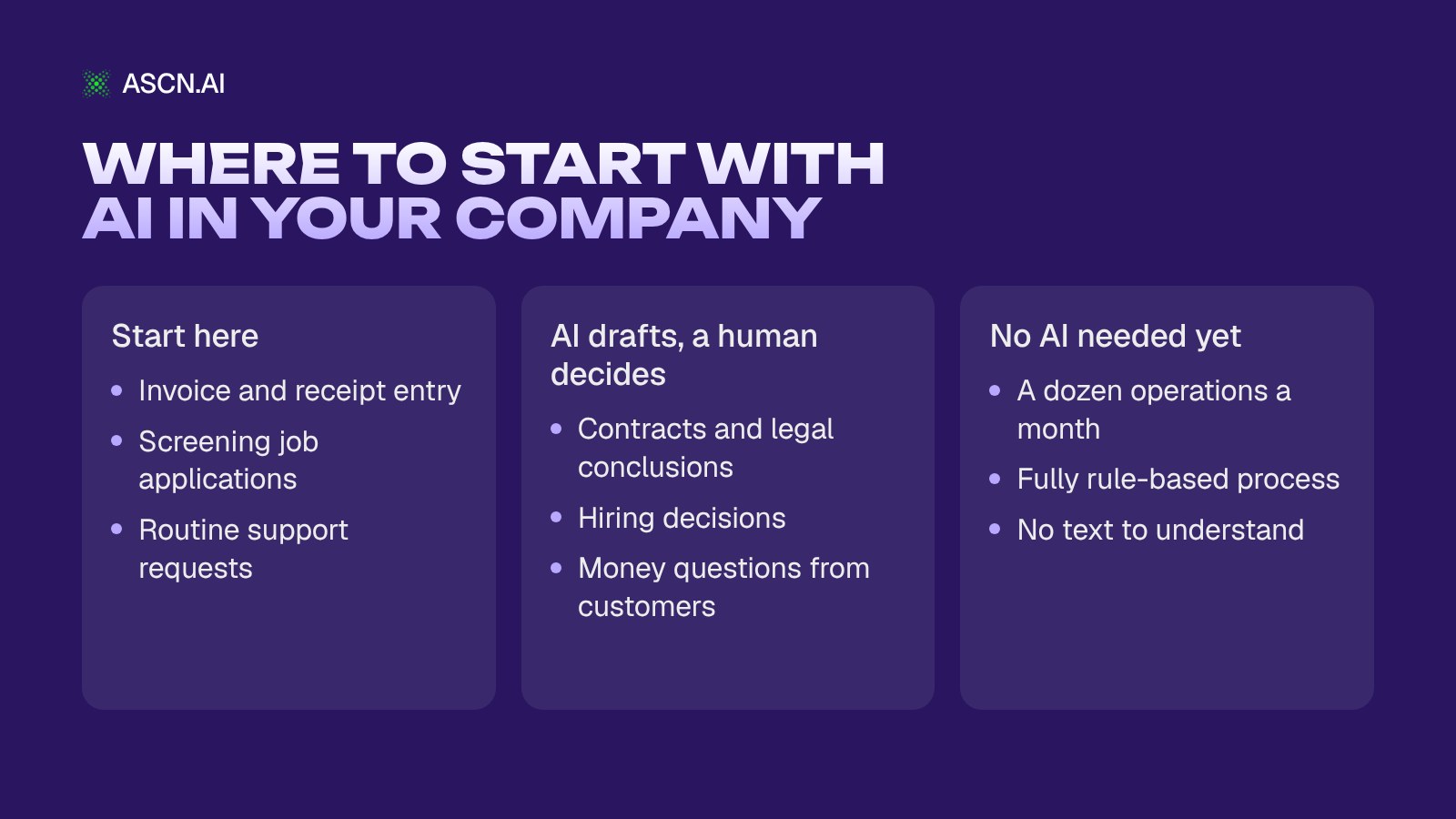 ASCN.AI

WHERE TO START WITH
AI IN YOUR COMPANY

Start here

• Invoice and receipt entry
• Screening job applications
• Routine support requests

AI drafts, a human decides

• Contracts and legal conclusions
• Hiring decisions
• Money questions from customers

No AI needed yet

• A dozen operations a month
• Fully rule-based process
• No text to understand